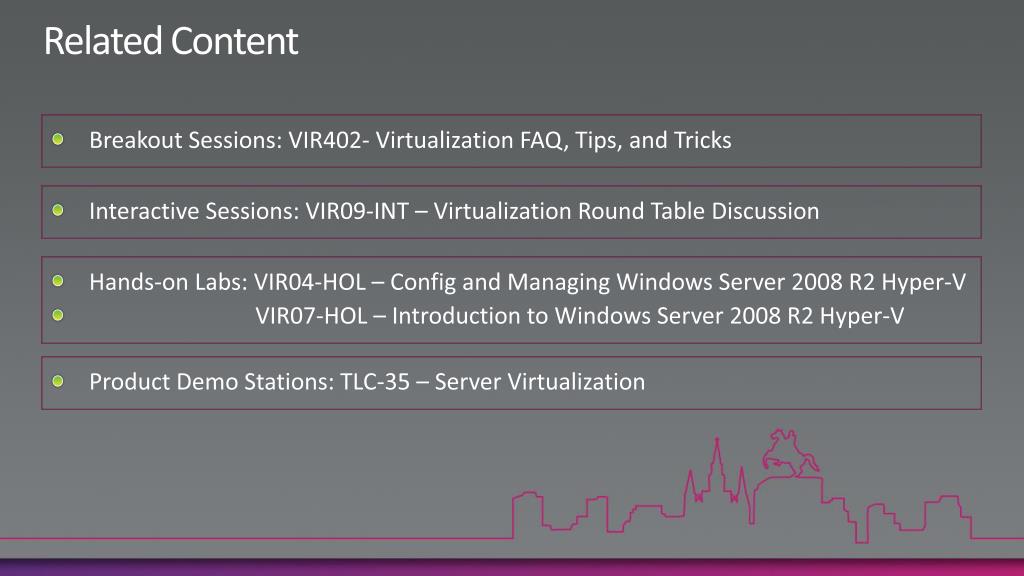 Related Content

Breakout Sessions: VIR402- Virtualization FAQ, Tips, and Tricks

Interactive Sessions: VIR09-INT – Virtualization Round Table Discussion

Hands-on Labs: VIR04-HOL – Config and Managing Windows Server 2008 R2 Hyper-V
VIR07-HOL – Introduction to Windows Server 2008 R2 Hyper-V

Product Demo Stations: TLC-35 – Server Virtualization